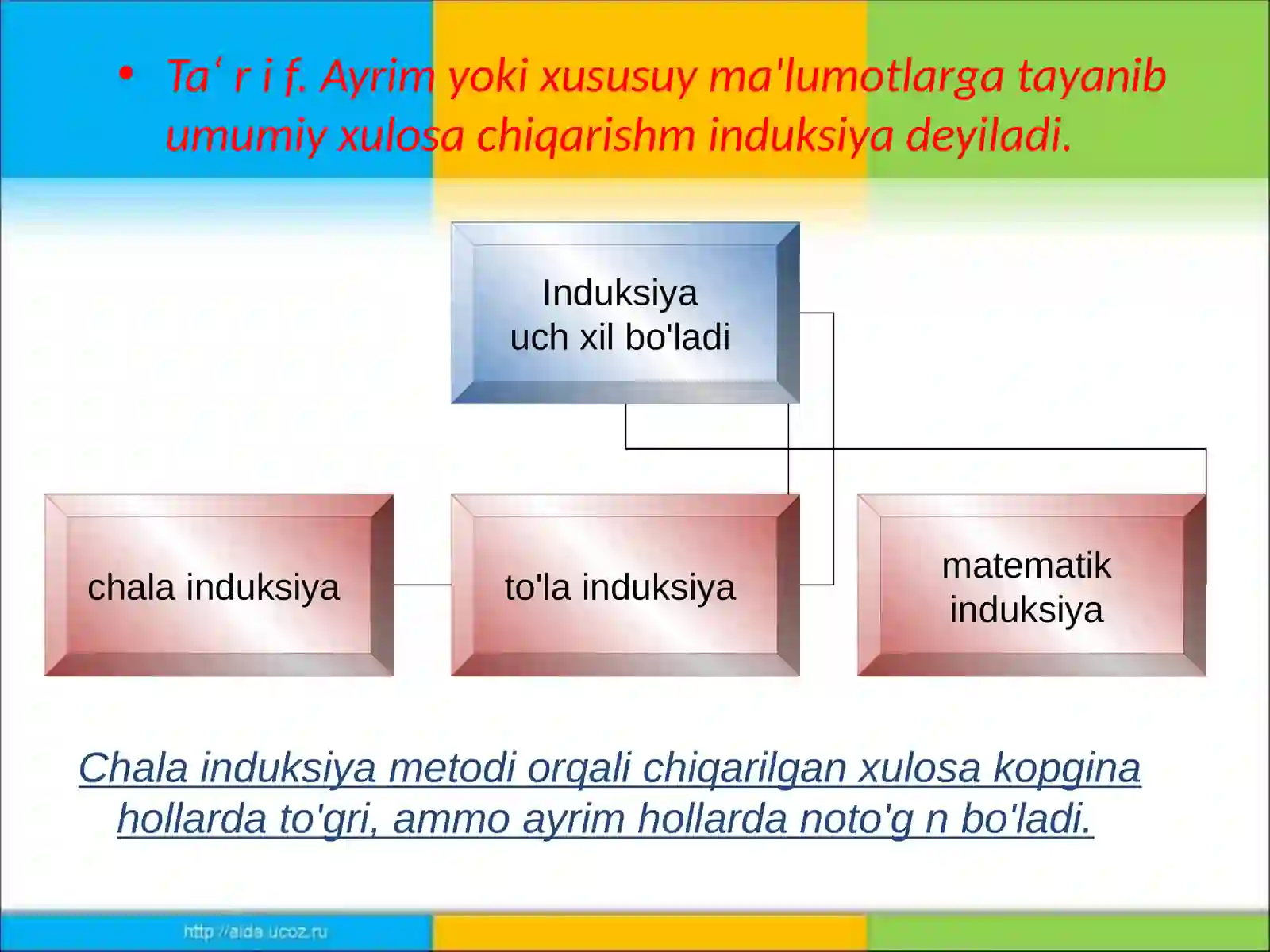 • Taʻ r i f. Ayrim yoki xususuy ma'lumotlarga tayanib umumiy xulosa chiqarishm induksiya deyiladi.

Induksiya uch xil bo'ladi

chala induksiya

to'la induksiya

matematik induksiya

Chala induksiya metodi orqali chiqarilgan xulosa kopgina hollarda to'gri, ammo ayrim hollarda noto'g n bo'ladi.

http://aida.ucoz.ru